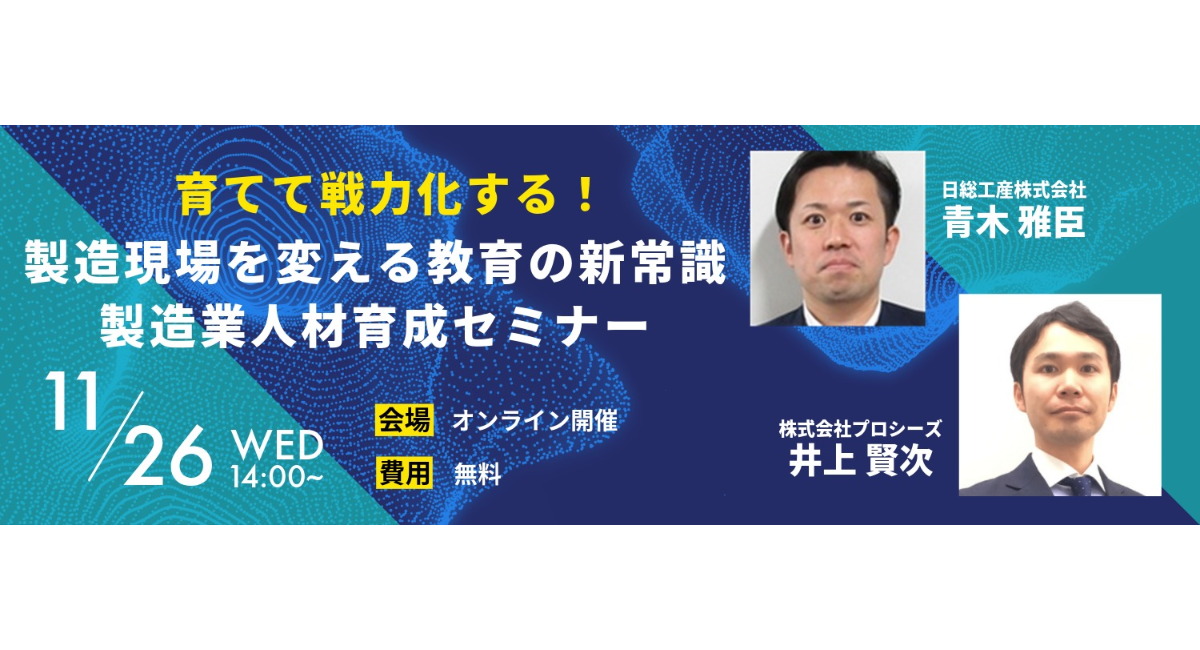 育てて戦力化する！
製造現場を変える教育の新常識
製造業人材育成セミナー

11/26 WED
14:00~

会場 オンライン開催
費用 無料

日総工産株式会社
青木 雅臣

株式会社プロシーズ
井上 賢次